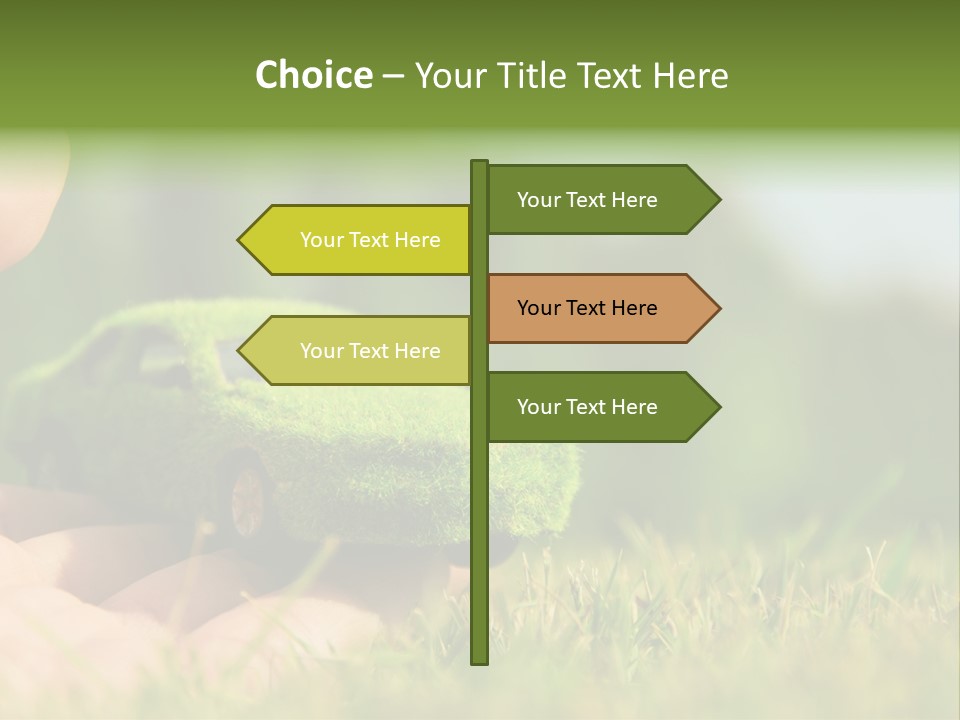 Choice – Your Title Text Here

Your Text Here

Your Text Here

Your Text Here

Your Text Here

Your Text Here